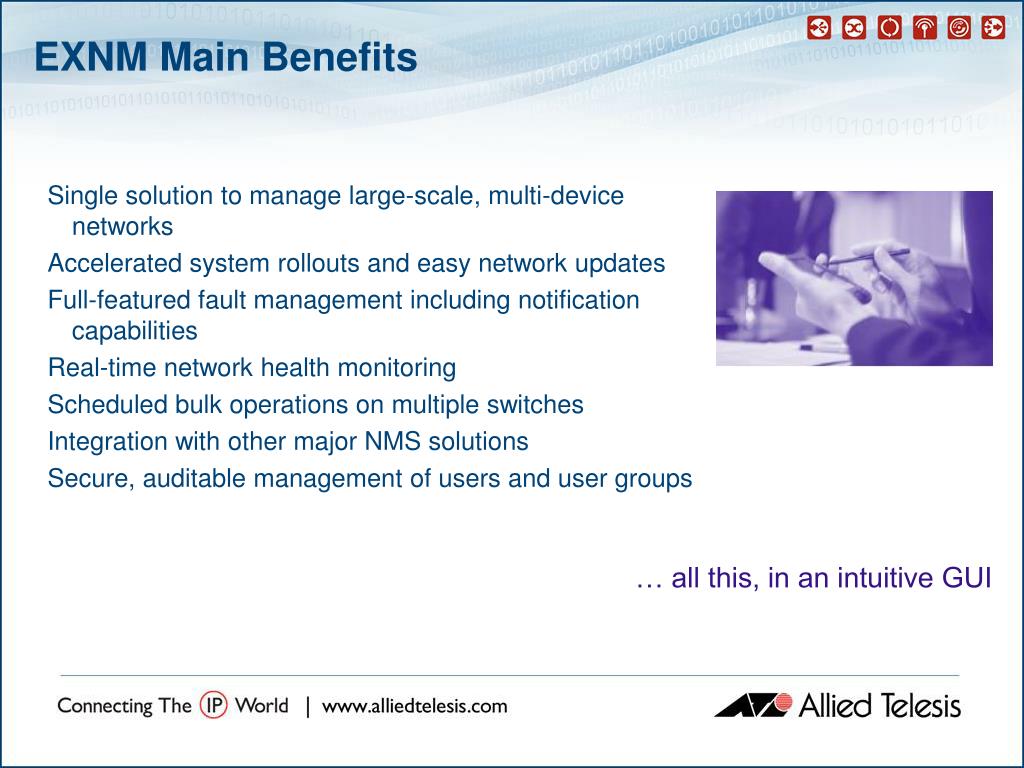 EXNM Main Benefits

Single solution to manage large-scale, multi-device networks

Accelerated system rollouts and easy network updates

Full-featured fault management including notification capabilities

Real-time network health monitoring

Scheduled bulk operations on multiple switches

Integration with other major NMS solutions

Secure, auditable management of users and user groups

… all this, in an intuitive GUI

Connecting The IP World | www.alliedtelesis.com

Allied Telesis